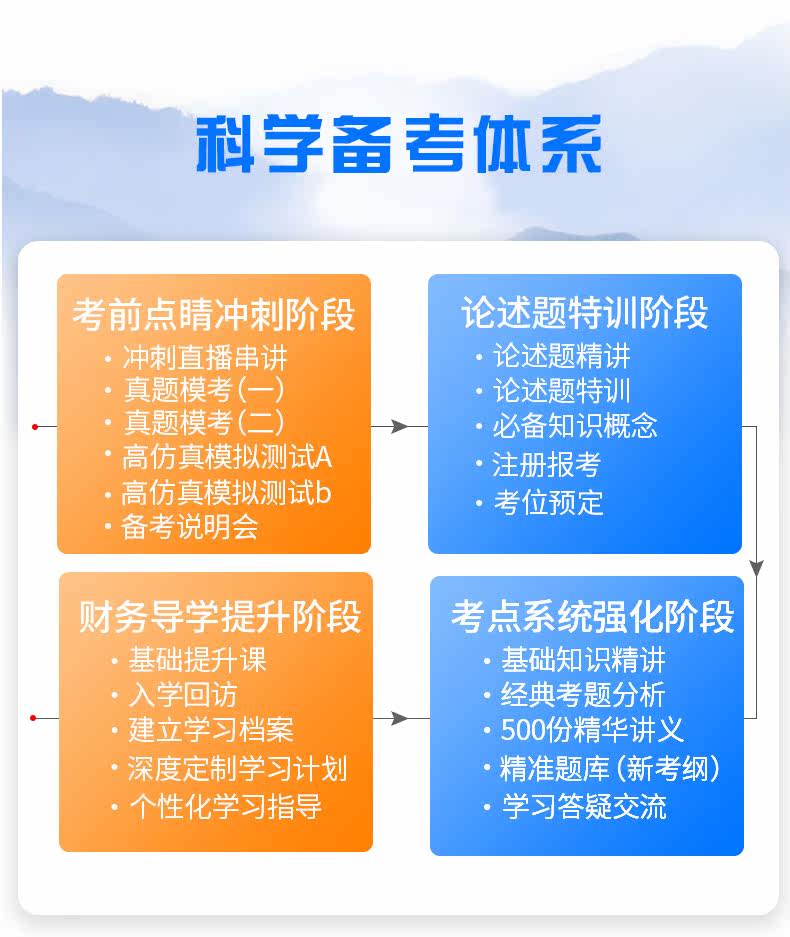 科学备考体系

考前点睛冲刺阶段
· 冲刺直播串讲
· 真题模考（一）
· 真题模考（二）
· 高仿真模拟测试A
· 高仿真模拟测试b
· 备考说明会

论述题特训阶段
· 论述题精讲
· 论述题特训
· 必备知识概念
· 注册报考
· 考位预定

财务导学提升阶段
· 基础提升课
· 入学回访
· 建立学习档案
· 深度定制学习计划
· 个性化学习指导

考点系统强化阶段
· 基础知识精讲
· 经典考题分析
· 500份精华讲义
· 精准题库（新考纲）
· 学习答疑交流